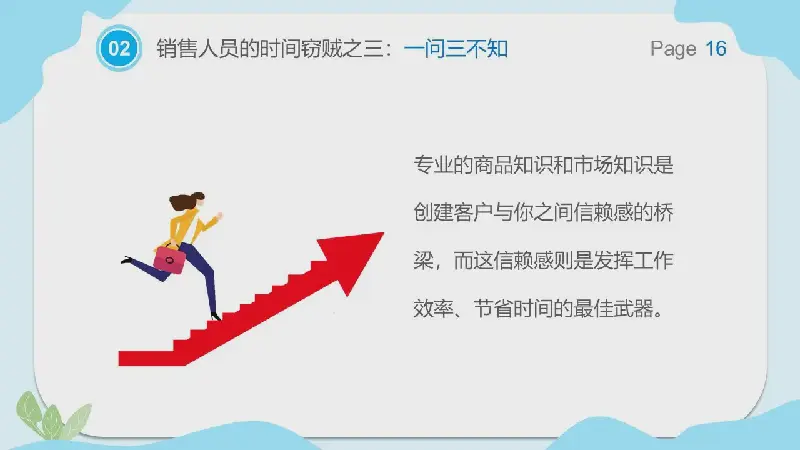 02 销售人员的时间窃贼之三：一问三不知

Page 16

专业的商品知识和市场知识是创建客户与你之间信赖感的桥梁，而这信赖感则是发挥工作效率、节省时间的最佳武器。